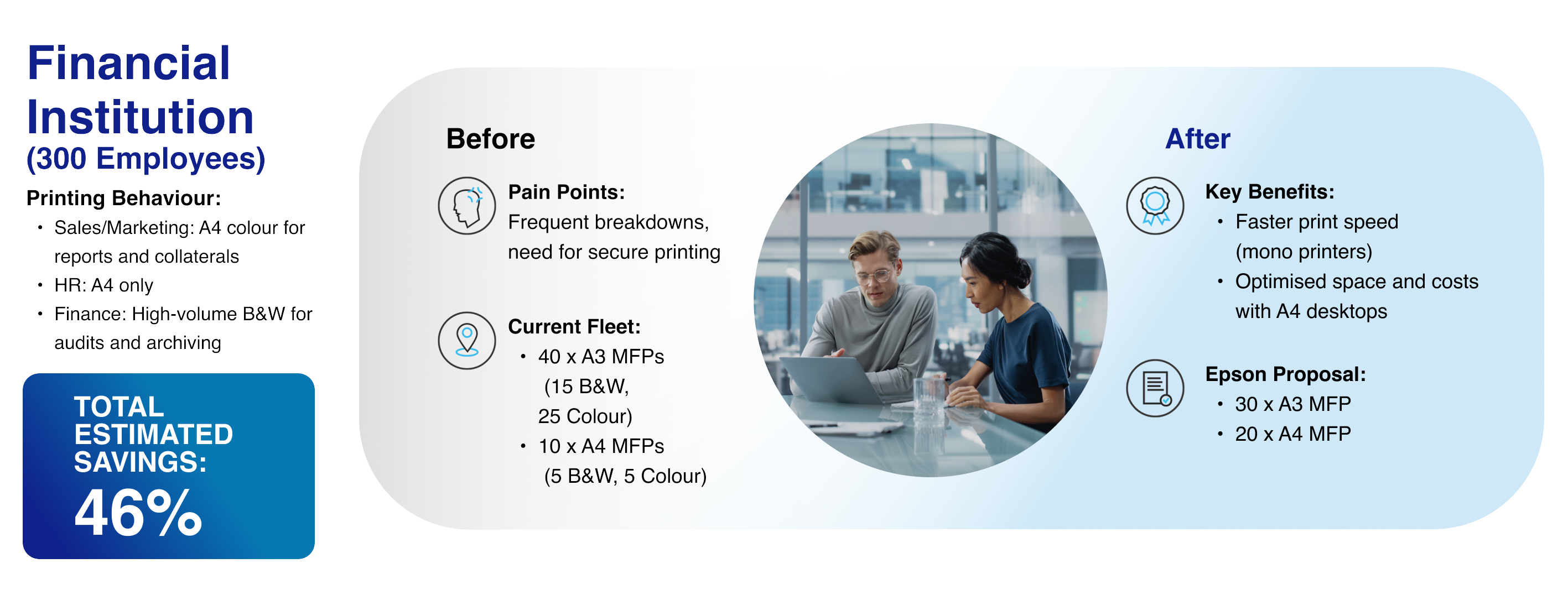 Financial Institution
(300 Employees)

Printing Behaviour:
• Sales/Marketing: A4 colour for reports and collaterals
• HR: A4 only
• Finance: High-volume B&W for audits and archiving

TOTAL ESTIMATED SAVINGS:
46%

Before

Pain Points:
Frequent breakdowns, need for secure printing

Current Fleet:
• 40 x A3 MFPs (15 B&W, 25 Colour)
• 10 x A4 MFPs (5 B&W, 5 Colour)

After

Key Benefits:
• Faster print speed (mono printers)
• Optimised space and costs with A4 desktops

Epson Proposal:
• 30 x A3 MFP
• 20 x A4 MFP